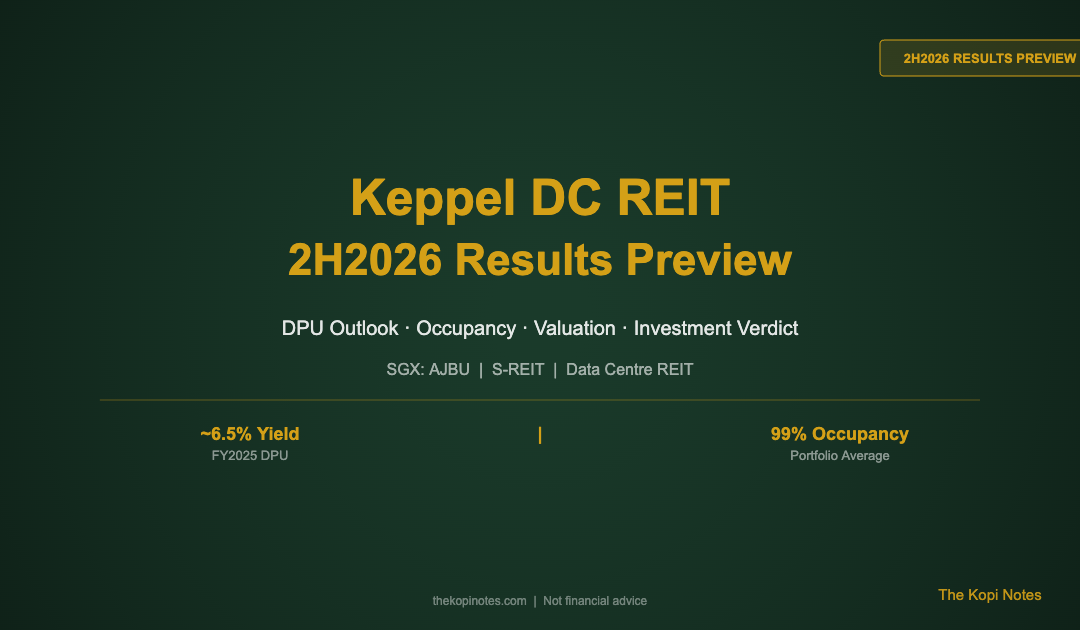 2H2026 RESULTS PREVIEW

Keppel DC REIT
2H2026 Results Preview

DPU Outlook · Occupancy · Valuation · Investment Verdict

SGX: AJBU | S-REIT | Data Centre REIT

~6.5% Yield
FY2025 DPU

|

99% Occupancy
Portfolio Average

thekopinotes.com | Not financial advice

The Kopi Notes